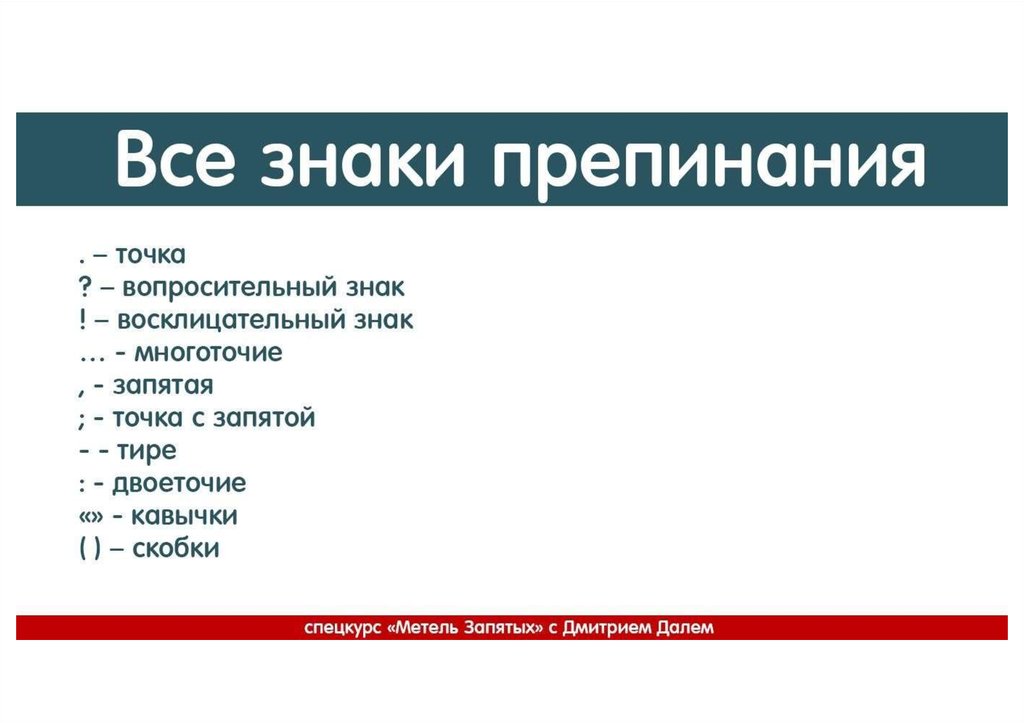 Все знаки препинания

. – точка
? – вопросительный знак
! – восклицательный знак
… - многоточие
, - запятая
; - точка с запятой
- - тире
: - двоеточие
«» - кавычки
( ) – скобки

спецкурс «Метель Запятых» с Дмитрием Далем